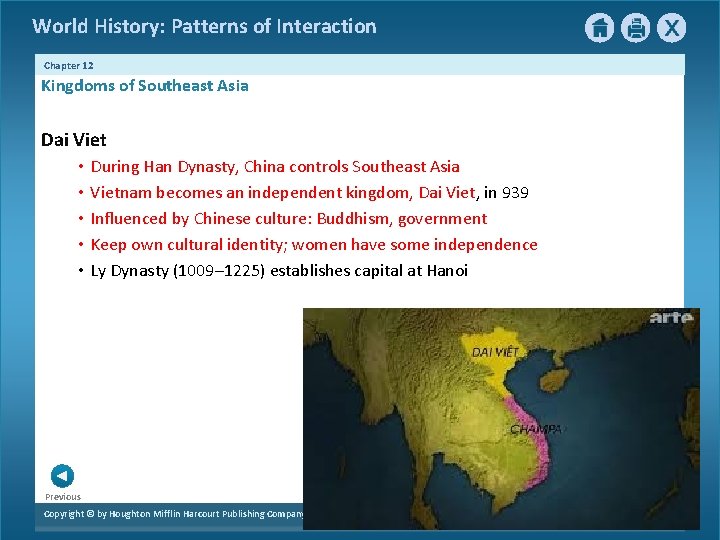 World History: Patterns of Interaction

X

Chapter 12

Kingdoms of Southeast Asia

Dai Viet

• During Han Dynasty, China controls Southeast Asia
• Vietnam becomes an independent kingdom, Dai Viet, in 939
• Influenced by Chinese culture: Buddhism, government
• Keep own cultural identity; women have some independence
• Ly Dynasty (1009–1225) establishes capital at Hanoi

arte

DAI VIÊT

CHAMPA

Previous

Copyright © by Houghton Mifflin Harcourt Publishing Company